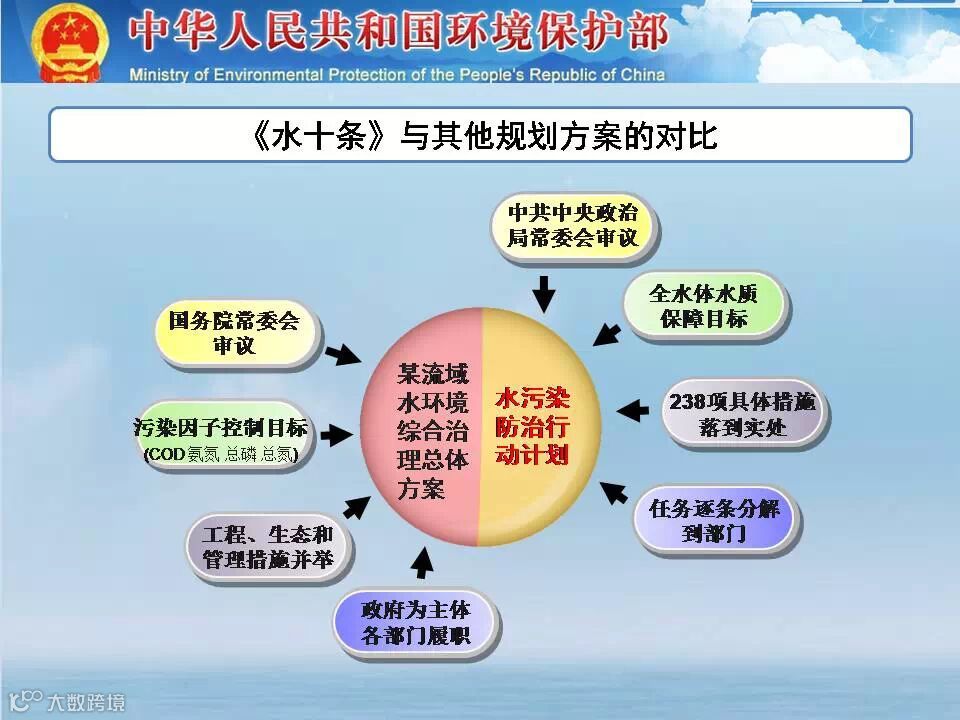 中华人民共和国环境保护部
Ministry of Environmental Protection of the People's Republic of China

《水十条》与其他规划方案的对比

中共中央政治局常委会审议

全水体水质保障目标

国务院常委会审议

某流域水环境综合治理总体方案

水污染防治行动计划

238项具体措施落到实处

污染因子控制目标 (COD 氨氮 总磷 总氮)

任务逐条分解到部门

工程、生态和管理措施并举

政府为主体各部门履职

大数跨境